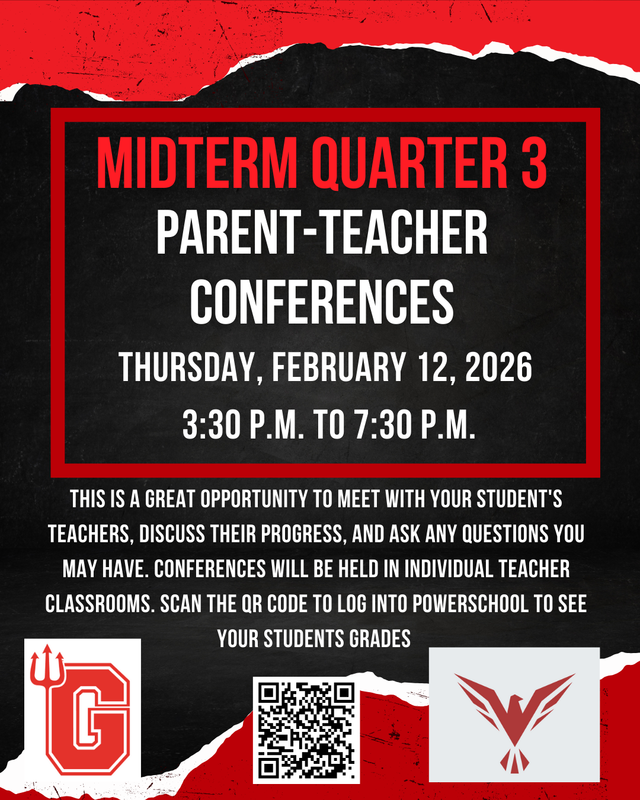 MIDTERM QUARTER 3
PARENT-TEACHER CONFERENCES
THURSDAY, FEBRUARY 12, 2026
3:30 P.M. TO 7:30 P.M.

THIS IS A GREAT OPPORTUNITY TO MEET WITH YOUR STUDENT'S TEACHERS, DISCUSS THEIR PROGRESS, AND ASK ANY QUESTIONS YOU MAY HAVE. CONFERENCES WILL BE HELD IN INDIVIDUAL TEACHER CLASSROOMS. SCAN THE QR CODE TO LOG INTO POWERSCHOOL TO SEE YOUR STUDENTS GRADES

G